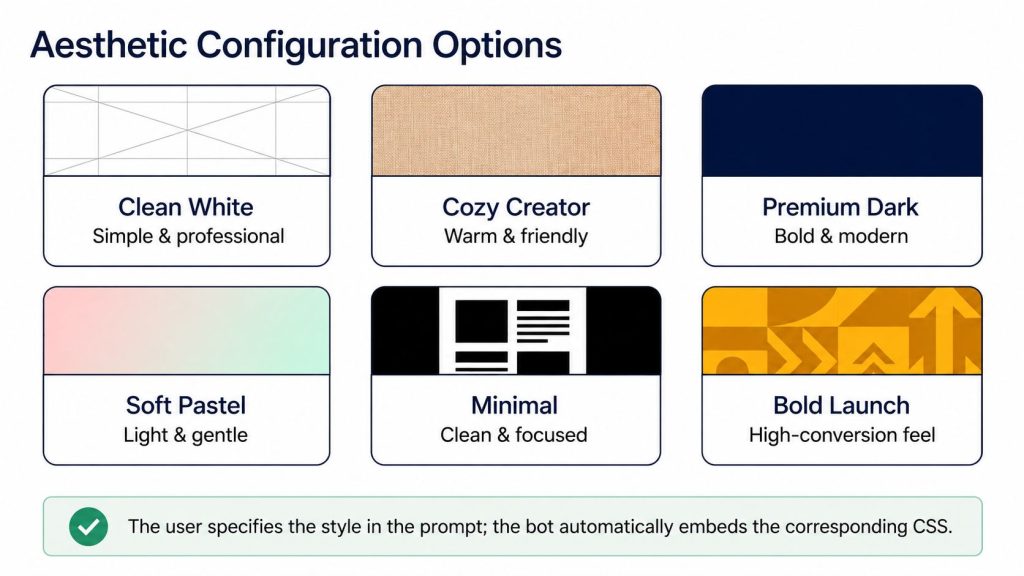 Aesthetic Configuration Options

Clean White
Simple & professional

Cozy Creator
Warm & friendly

Premium Dark
Bold & modern

Soft Pastel
Light & gentle

Minimal
Clean & focused

Bold Launch
High-conversion feel

The user specifies the style in the prompt; the bot automatically embeds the corresponding CSS.